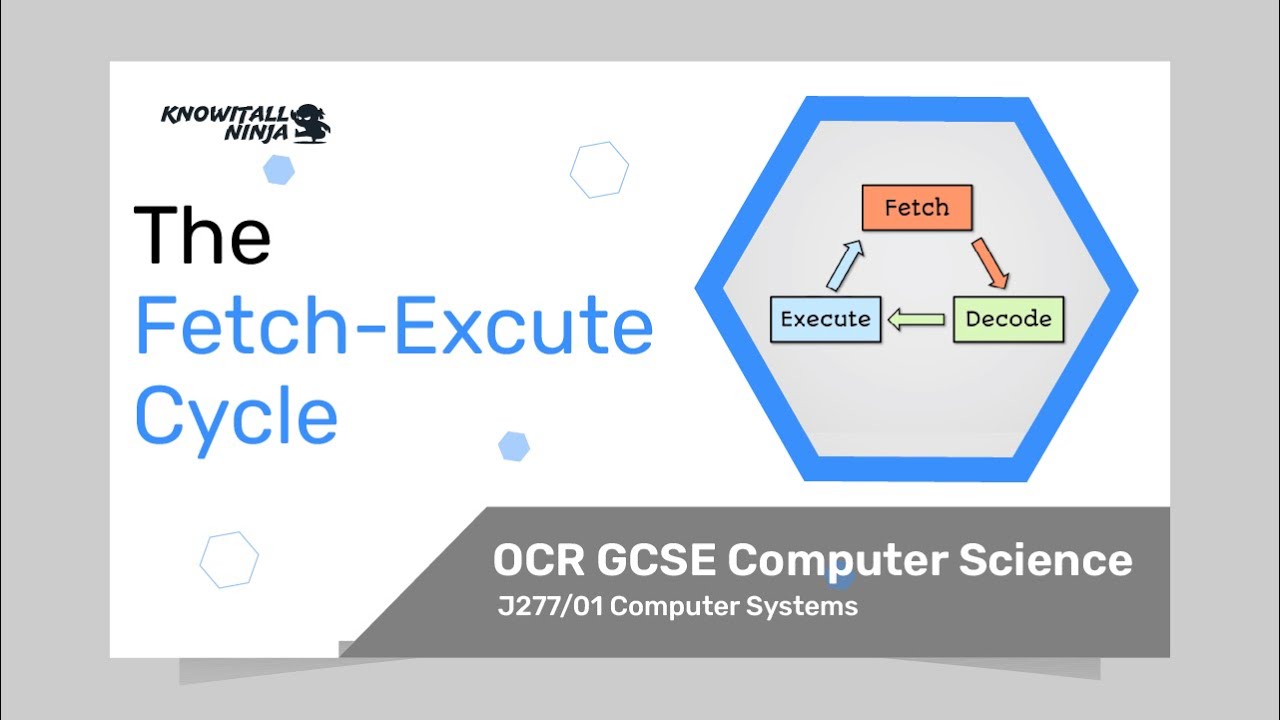 KNOWITALL NINJA

The Fetch-Excute Cycle

Fetch
Decode
Execute

OCR GCSE Computer Science
J277/01 Computer Systems